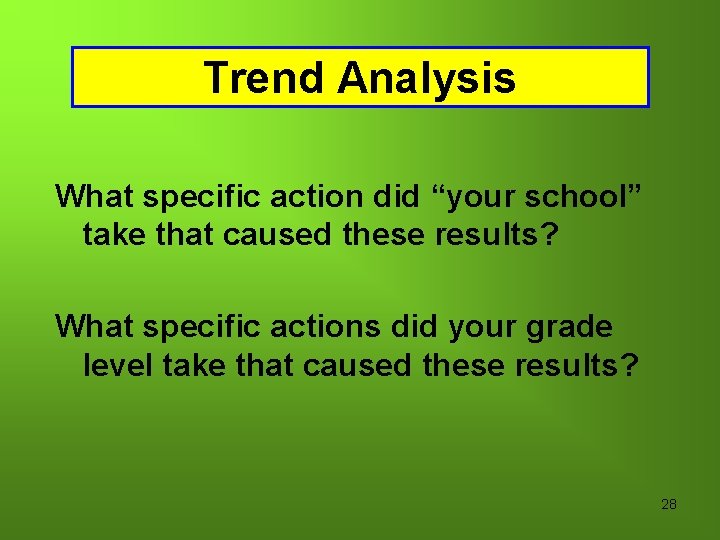 Trend Analysis

What specific action did “your school” take that caused these results?

What specific actions did your grade level take that caused these results?

28